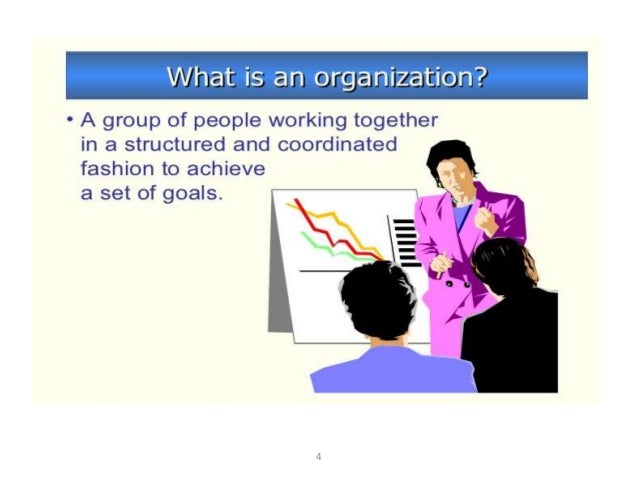 What is an organization?

• A group of people working together in a structured and coordinated fashion to achieve a set of goals.

4